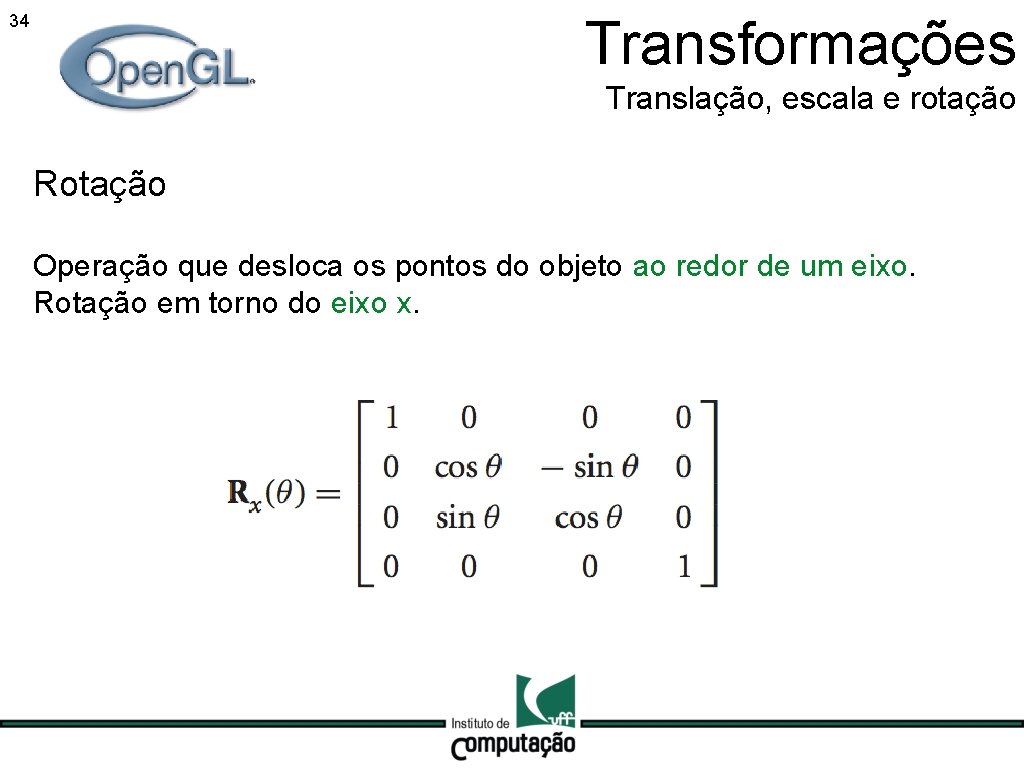 34

OpenGL

Transformações

Translação, escala e rotação

Rotação

Operação que desloca os pontos do objeto ao redor de um eixo. Rotação em torno do eixo x.

$\mathbf{R}_x(\theta) = \begin{bmatrix} 1 & 0 & 0 & 0 \\ 0 & \cos\theta & -\sin\theta & 0 \\ 0 & \sin\theta & \cos\theta & 0 \\ 0 & 0 & 0 & 1 \end{bmatrix}$

Instituto de Computação uff